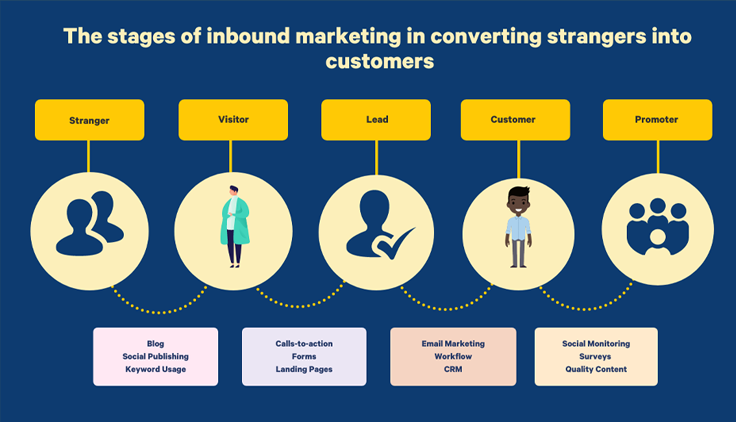 The stages of inbound marketing in converting strangers into customers

Stranger

Visitor

Lead

Customer

Promoter

Blog
Social Publishing
Keyword Usage

Calls-to-action
Forms
Landing Pages

Email Marketing
Workflow
CRM

Social Monitoring
Surveys
Quality Content